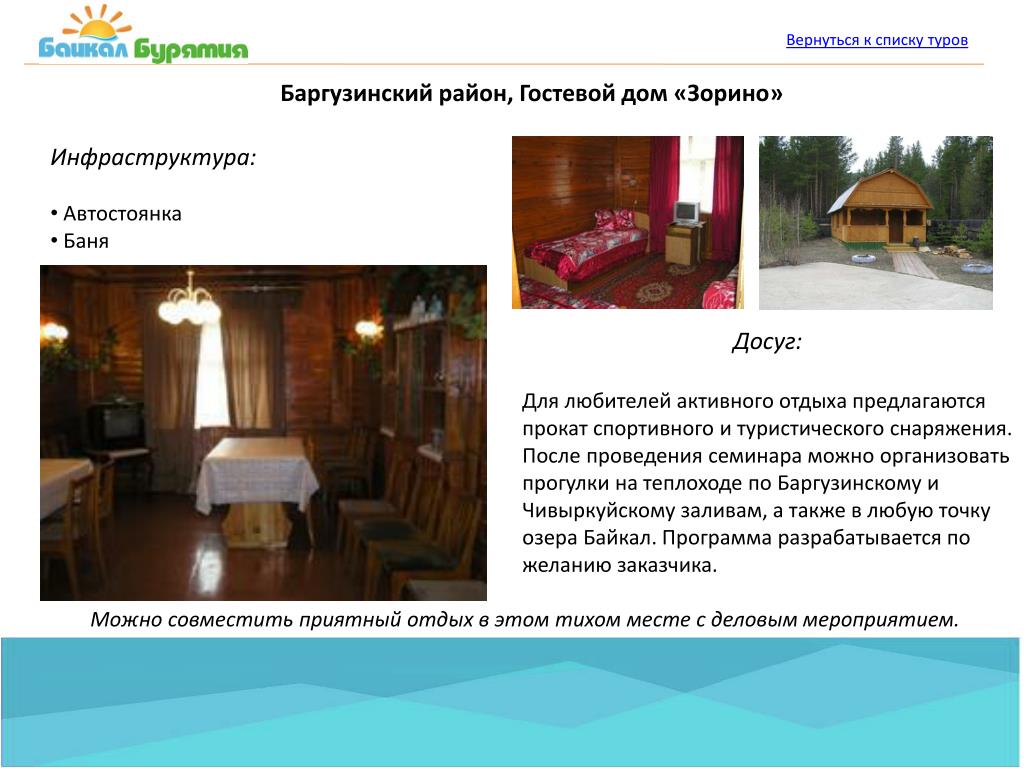 Байкал Бурятия

Вернуться к списку туров

Баргузинский район, Гостевой дом «Зорино»

Инфраструктура:

• Автостоянка
• Баня

Досуг:

Для любителей активного отдыха предлагаются прокат спортивного и туристического снаряжения. После проведения семинара можно организовать прогулки на теплоходе по Баргузинскому и Чивыркуйскому заливам, а также в любую точку озера Байкал. Программа разрабатывается по желанию заказчика.

Можно совместить приятный отдых в этом тихом месте с деловым мероприятием.